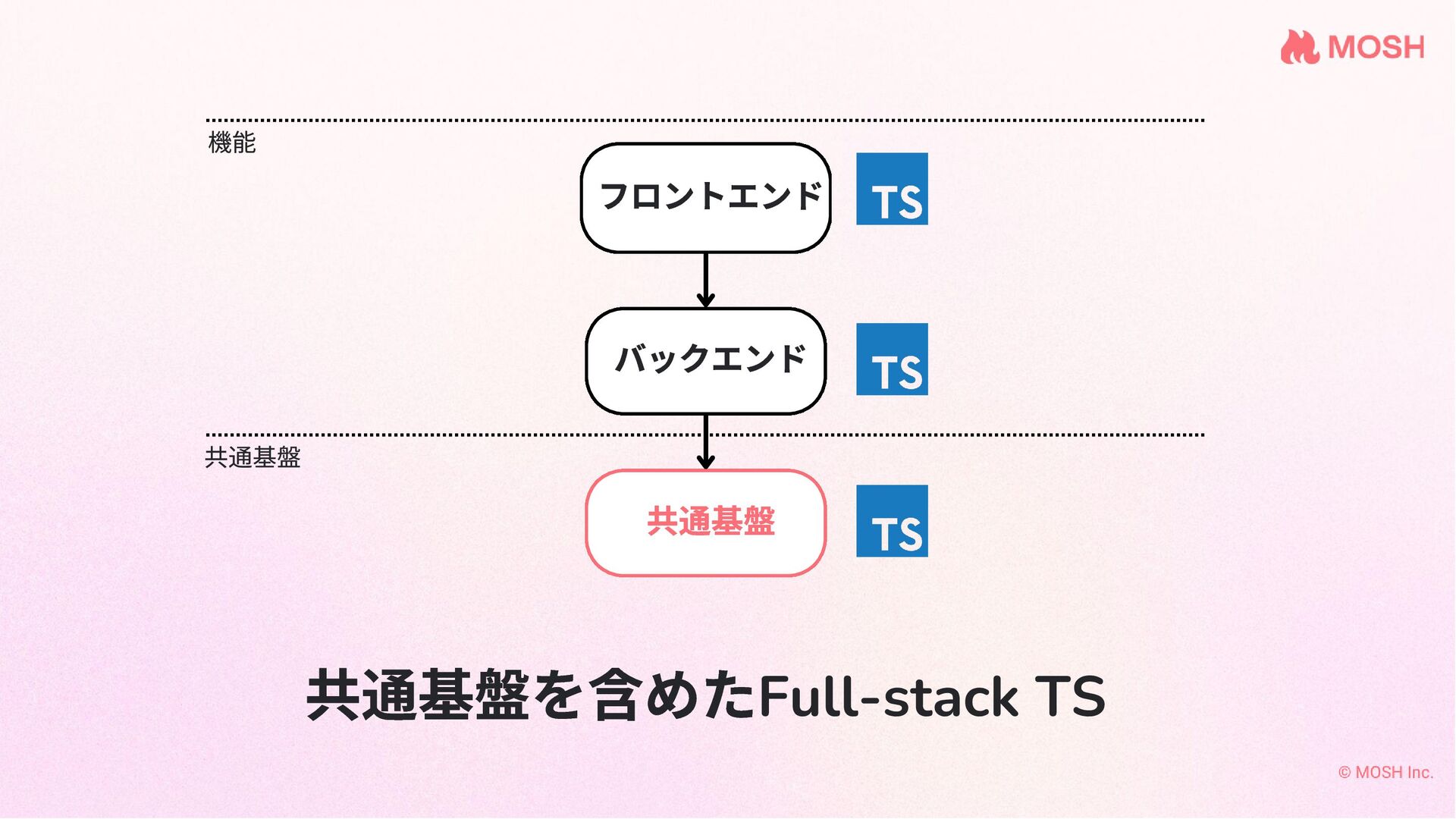 MOSH

機能

フロントエンド

TS

バックエンド

TS

共通基盤

共通基盤

TS

共通基盤を含めたFull-stack TS

© MOSH Inc.